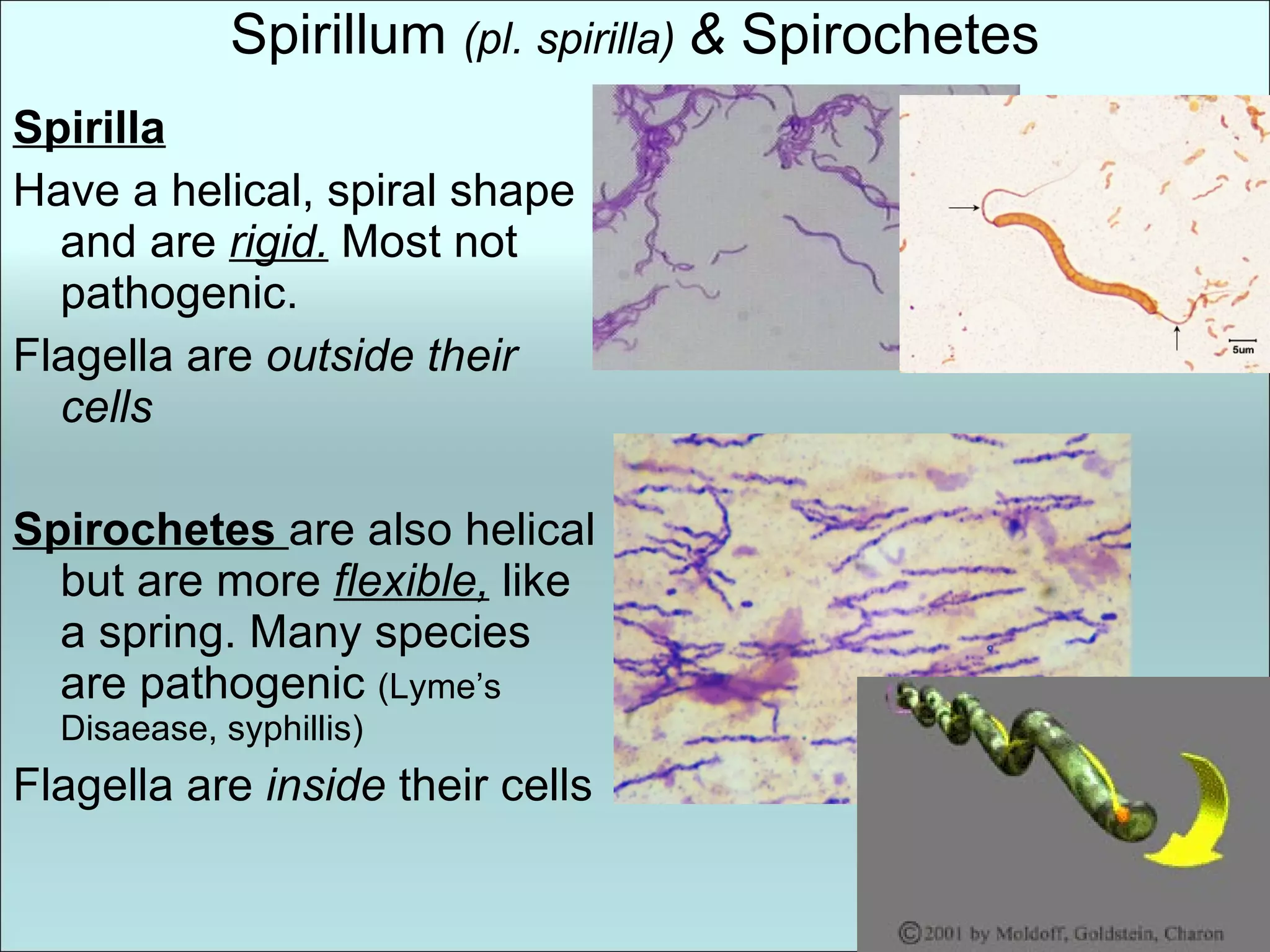 Spirillum (pl. spirilla) & Spirochetes

Spirilla

Have a helical, spiral shape and are rigid. Most not pathogenic.

Flagella are outside their cells

5um

Spirochetes are also helical but are more flexible, like a spring. Many species are pathogenic (Lyme's Disaease, syphillis)

Flagella are inside their cells

©2001 by Moldoff, Goldstein, Charon